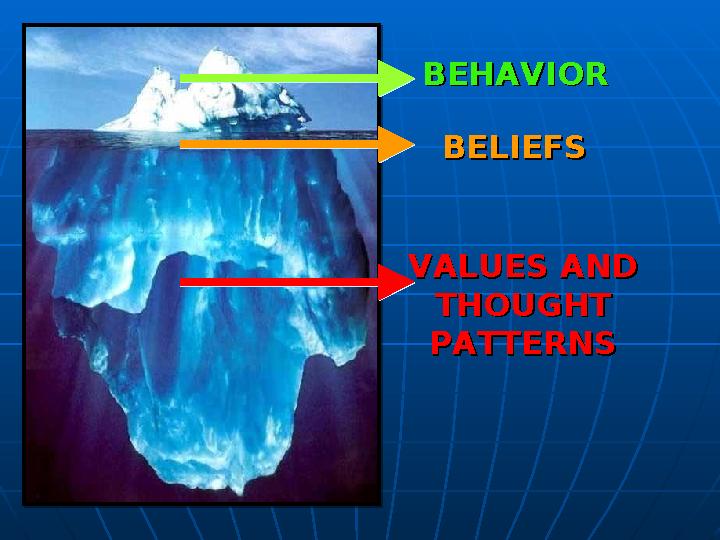 BEHAVIOR

BELIEFS

VALUES AND THOUGHT PATTERNS